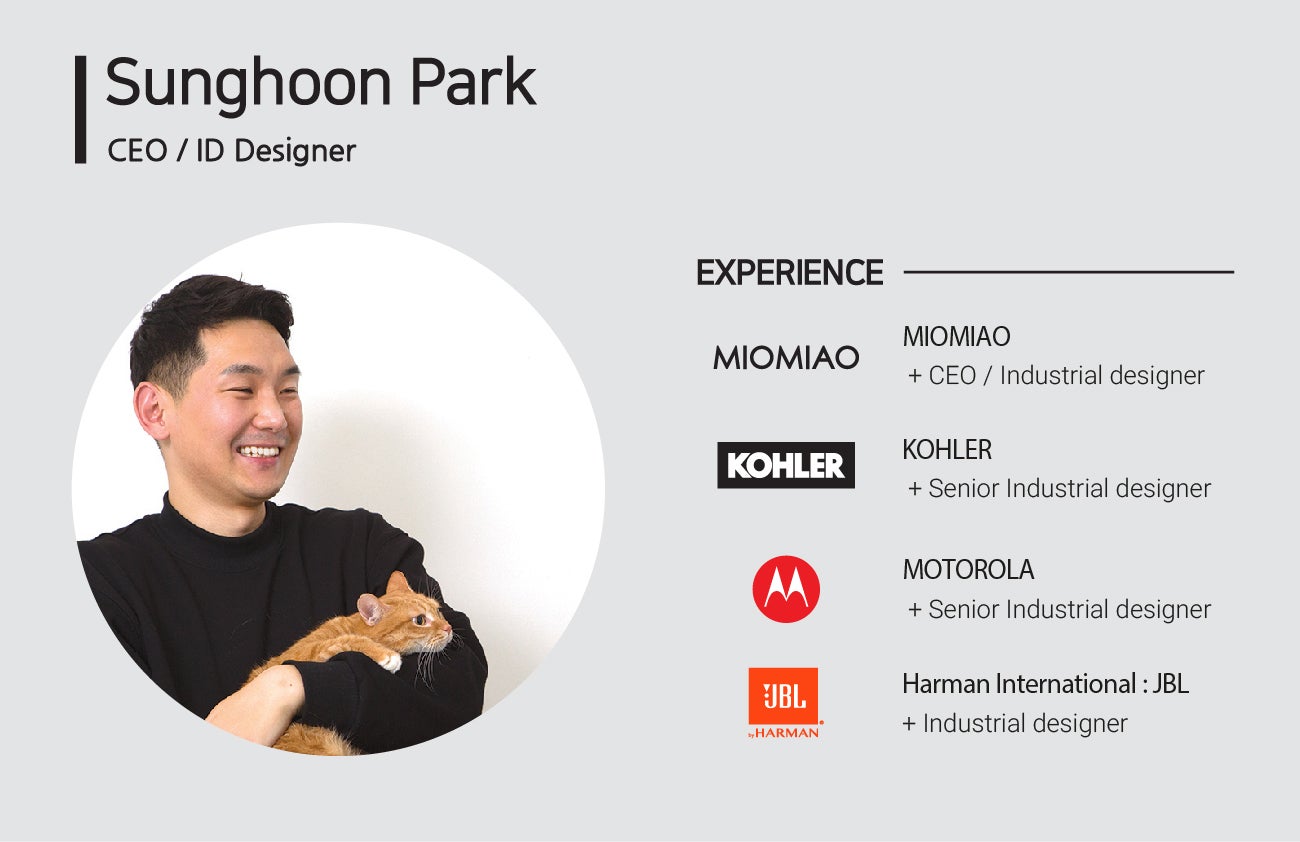 Sunghoon Park
CEO / ID Designer

EXPERIENCE

MIOMIAO

MIOMIAO
+ CEO / Industrial designer

KOHLER

KOHLER
+ Senior Industrial designer

MOTOROLA
+ Senior Industrial designer

JBL
by HARMAN

Harman International : JBL
+ Industrial designer